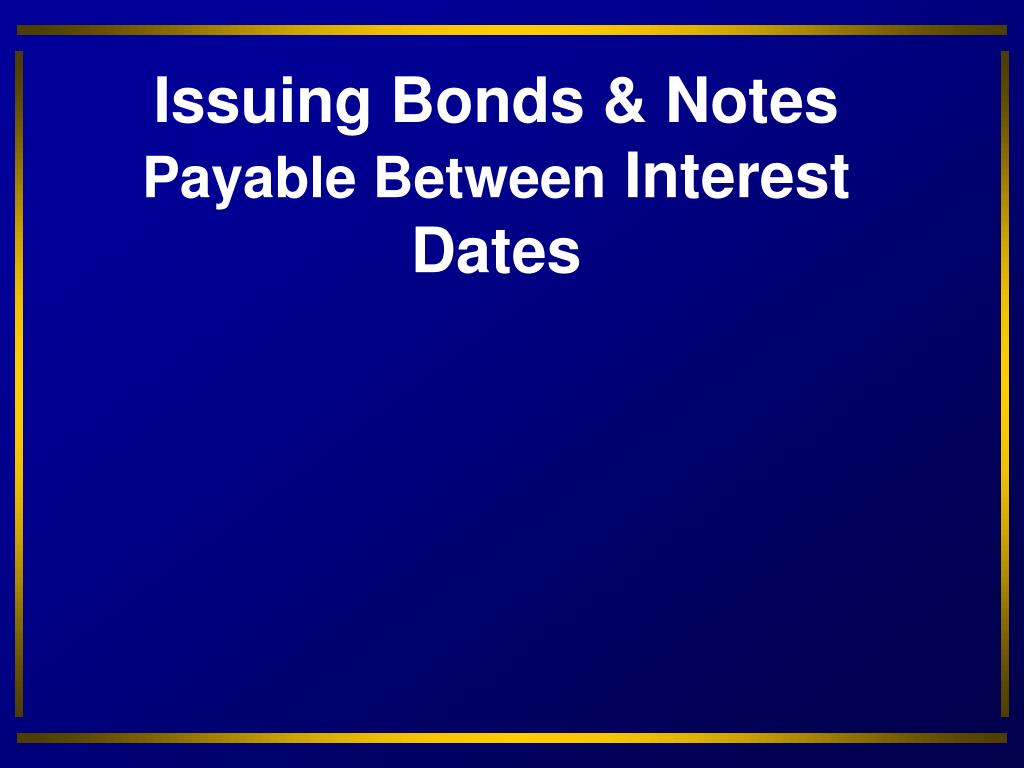 Issuing Bonds & Notes Payable Between Interest Dates